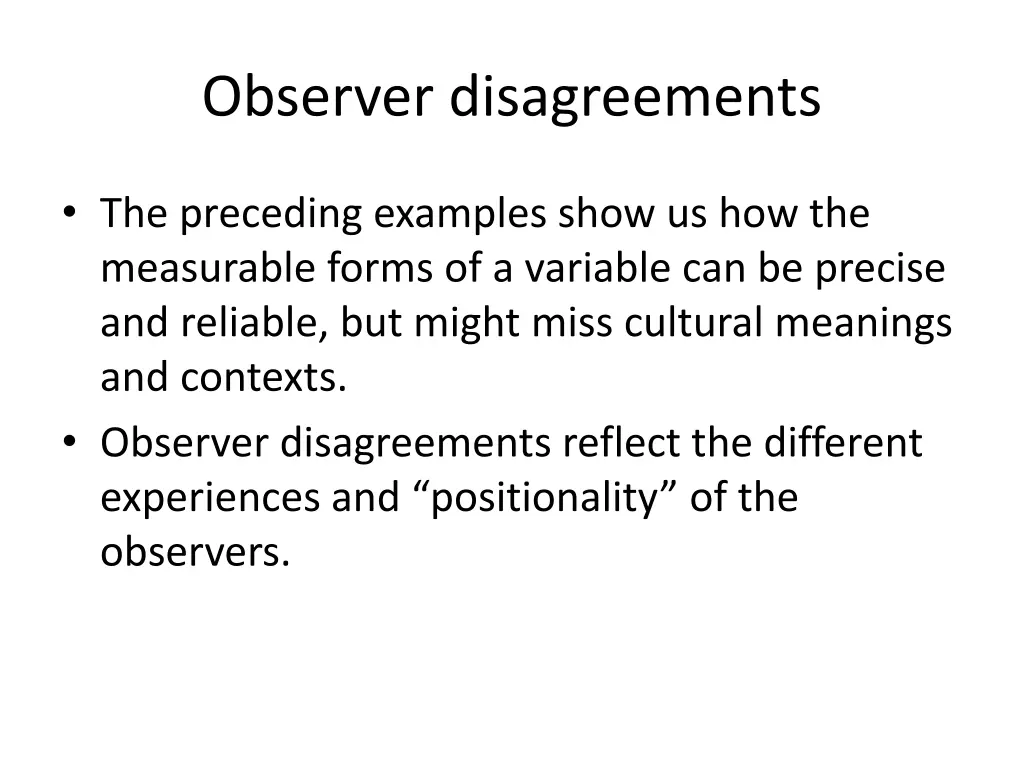 Observer disagreements

• The preceding examples show us how the measurable forms of a variable can be precise and reliable, but might miss cultural meanings and contexts.
• Observer disagreements reflect the different experiences and “positionality” of the observers.